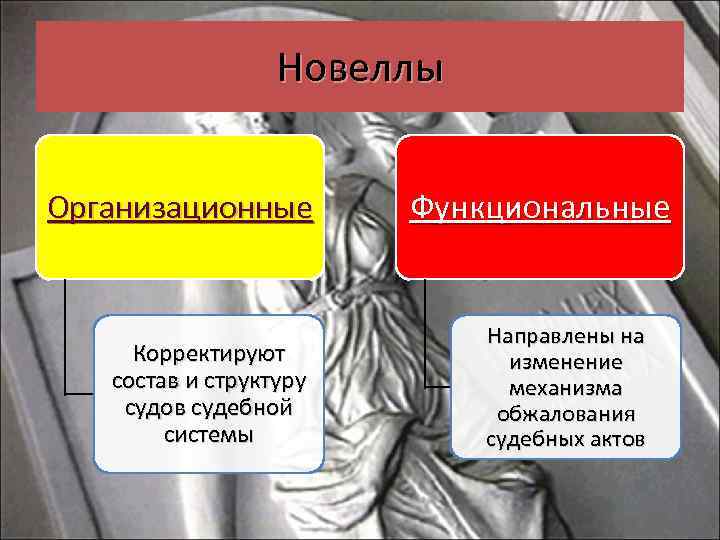 Новеллы

Организационные

Корректируют состав и структуру судов судебной системы

Функциональные

Направлены на изменение механизма обжалования судебных актов